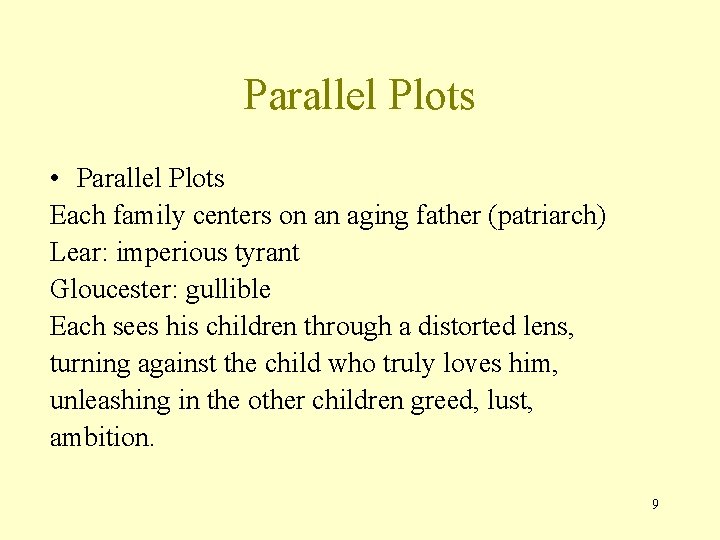 Parallel Plots

• Parallel Plots

Each family centers on an aging father (patriarch)
Lear: imperious tyrant
Gloucester: gullible
Each sees his children through a distorted lens, turning against the child who truly loves him, unleashing in the other children greed, lust, ambition.

9